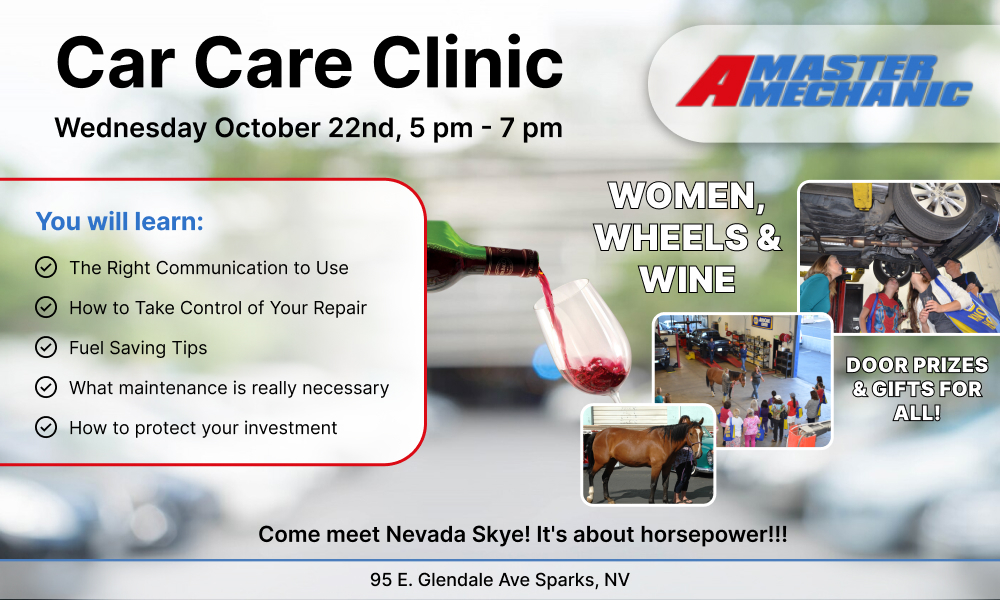 Car Care Clinic

Wednesday October 22nd, 5 pm - 7 pm

A MASTER MECHANIC

You will learn:

The Right Communication to Use

How to Take Control of Your Repair

Fuel Saving Tips

What maintenance is really necessary

How to protect your investment

WOMEN, WHEELS & WINE

DOOR PRIZES & GIFTS FOR ALL!

Come meet Nevada Skye! It's about horsepower!!!

95 E. Glendale Ave Sparks, NV